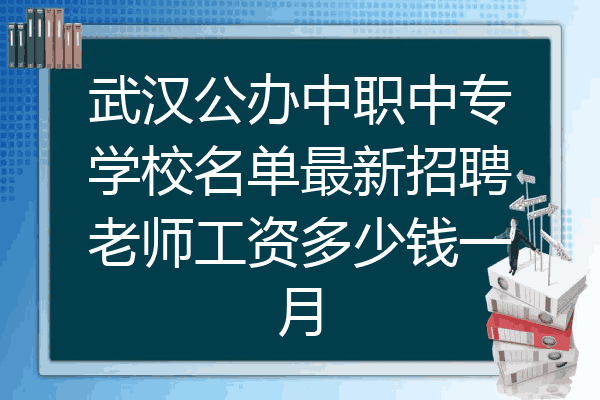 武汉公办中职中专学校名单最新招聘老师工资多少钱一月